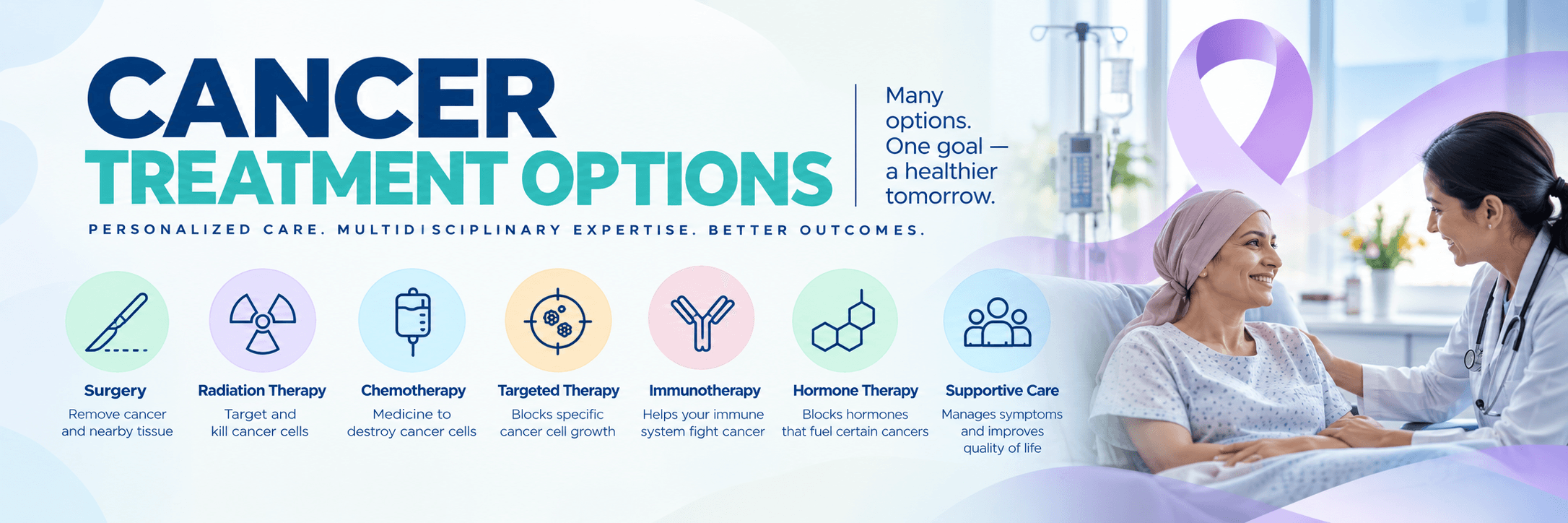 CANCER
TREATMENT OPTIONS

Many options. One goal — a healthier tomorrow.

PERSONALIZED CARE. MULTIDISCIPLINARY EXPERTISE. BETTER OUTCOMES.

Surgery
Remove cancer and nearby tissue

Radiation Therapy
Target and kill cancer cells

Chemotherapy
Medicine to destroy cancer cells

Targeted Therapy
Blocks specific cancer cell growth

Immunotherapy
Helps your immune system fight cancer

Hormone Therapy
Blocks hormones that fuel certain cancers

Supportive Care
Manages symptoms and improves quality of life